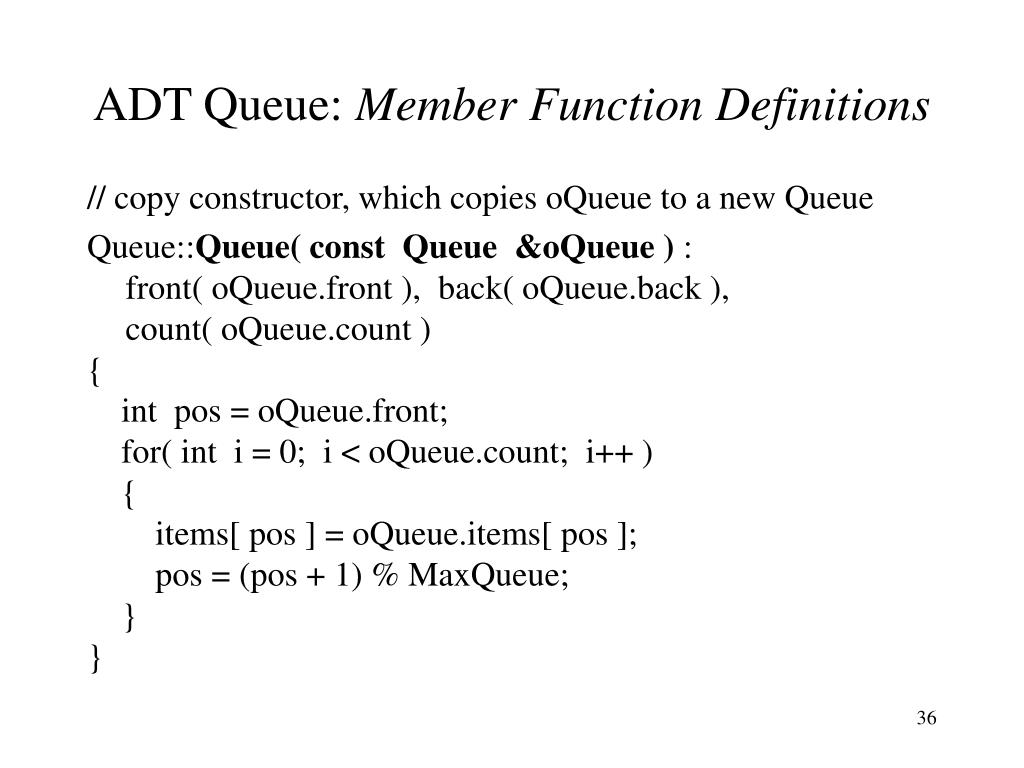 ADT Queue: Member Function Definitions

// copy constructor, which copies oQueue to a new Queue
Queue::Queue( const Queue &oQueue ) :
front( oQueue.front ), back( oQueue.back ),
count( oQueue.count )
{
int pos = oQueue.front;
for( int i = 0; i < oQueue.count; i++ )
{
items[ pos ] = oQueue.items[ pos ];
pos = (pos + 1) % MaxQueue;
}
}

36